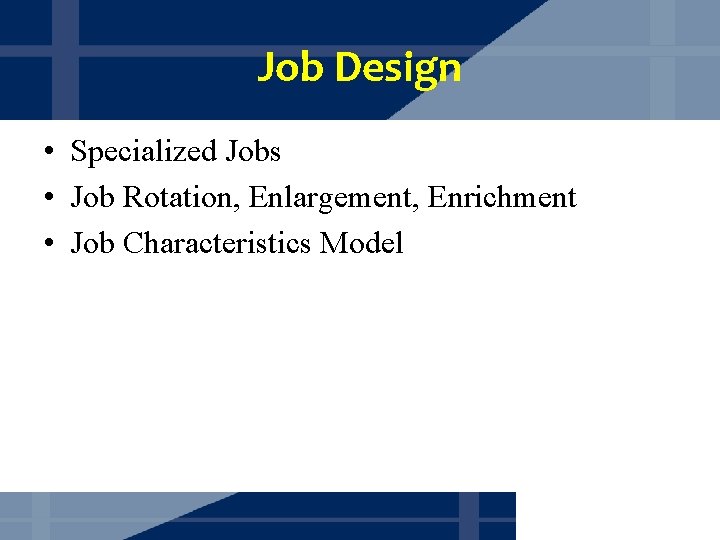 Job Design

• Specialized Jobs
• Job Rotation, Enlargement, Enrichment
• Job Characteristics Model